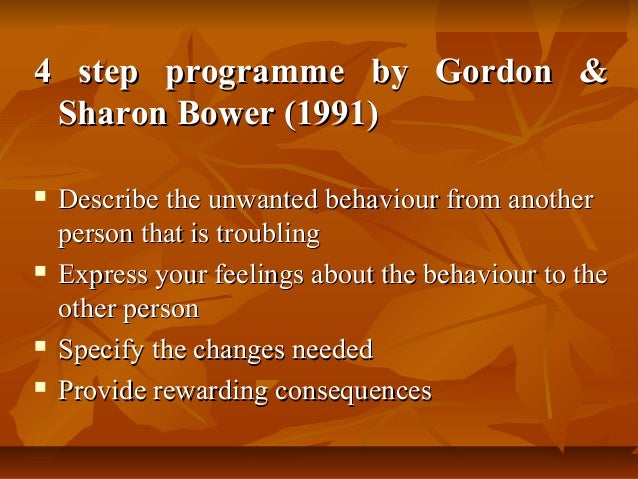 4 step programme by Gordon & Sharon Bower (1991)

- Describe the unwanted behaviour from another person that is troubling
- Express your feelings about the behaviour to the other person
- Specify the changes needed
- Provide rewarding consequences